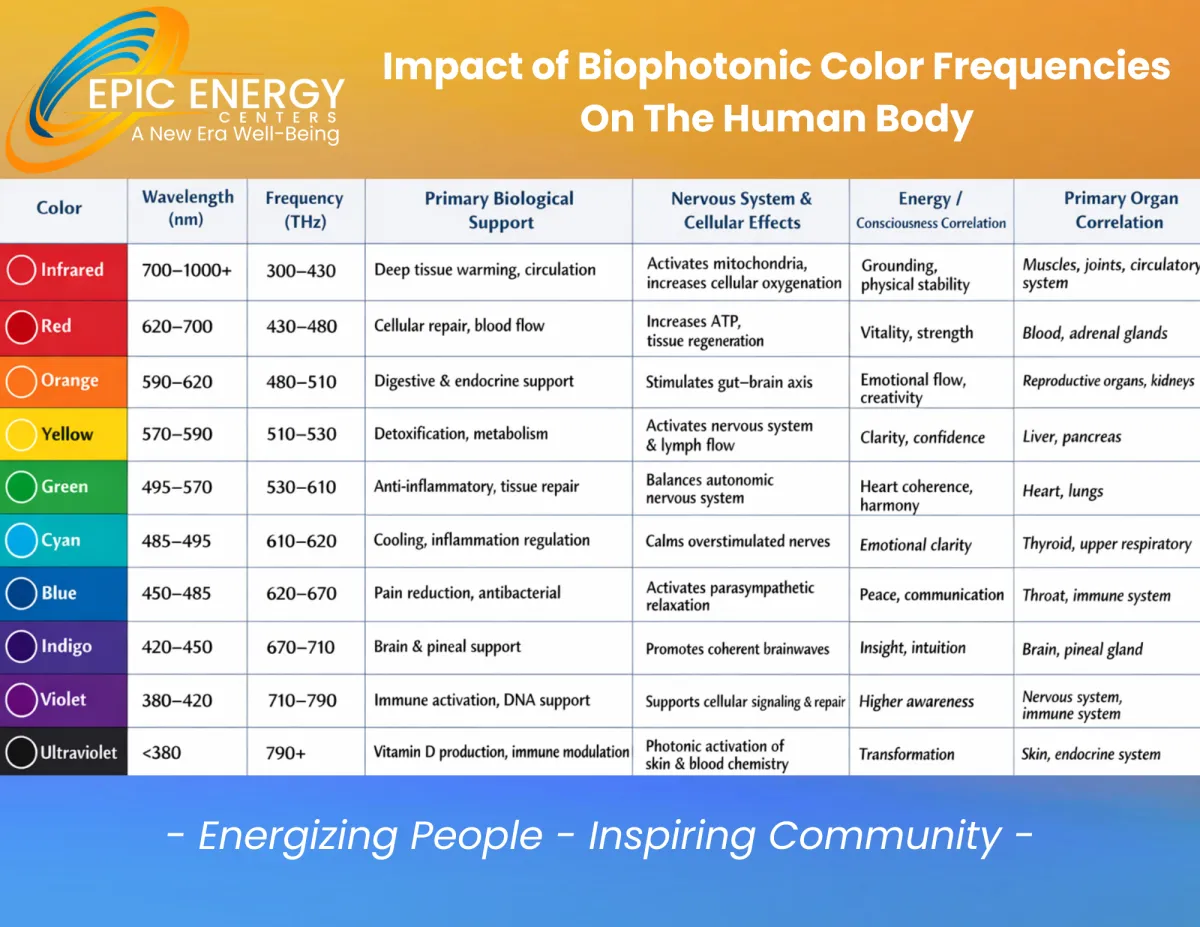 EPIC ENERGY
CENTERS
A New Era Well-Being

Impact of Biophotonic Color Frequencies On The Human Body

| Color | Wavelength (nm) | Frequency (THz) | Primary Biological Support | Nervous System & Cellular Effects | Energy / Consciousness Correlation | Primary Organ Correlation |
|---|---|---|---|---|---|---|
| Infrared | 700–1000+ | 300–430 | Deep tissue warming, circulation | Activates mitochondria, increases cellular oxygenation | Grounding, physical stability | Muscles, joints, circulatory system |
| Red | 620–700 | 430–480 | Cellular repair, blood flow | Increases ATP, tissue regeneration | Vitality, strength | Blood, adrenal glands |
| Orange | 590–620 | 480–510 | Digestive & endocrine support | Stimulates gut–brain axis | Emotional flow, creativity | Reproductive organs, kidneys |
| Yellow | 570–590 | 510–530 | Detoxification, metabolism | Activates nervous system & lymph flow | Clarity, confidence | Liver, pancreas |
| Green | 495–570 | 530–610 | Anti-inflammatory, tissue repair | Balances autonomic nervous system | Heart coherence, harmony | Heart, lungs |
| Cyan | 485–495 | 610–620 | Cooling, inflammation regulation | Calms overstimulated nerves | Emotional clarity | Thyroid, upper respiratory |
| Blue | 450–485 | 620–670 | Pain reduction, antibacterial | Activates parasympathetic relaxation | Peace, communication | Throat, immune system |
| Indigo | 420–450 | 670–710 | Brain & pineal support | Promotes coherent brainwaves | Insight, intuition | Brain, pineal gland |
| Violet | 380–420 | 710–790 | Immune activation, DNA support | Supports cellular signaling & repair | Higher awareness | Nervous system, immune system |
| Ultraviolet | <380 | 790+ | Vitamin D production, immune modulation | Photonic activation of skin & blood chemistry | Transformation | Skin, endocrine system |

- Energizing People - Inspiring Community -